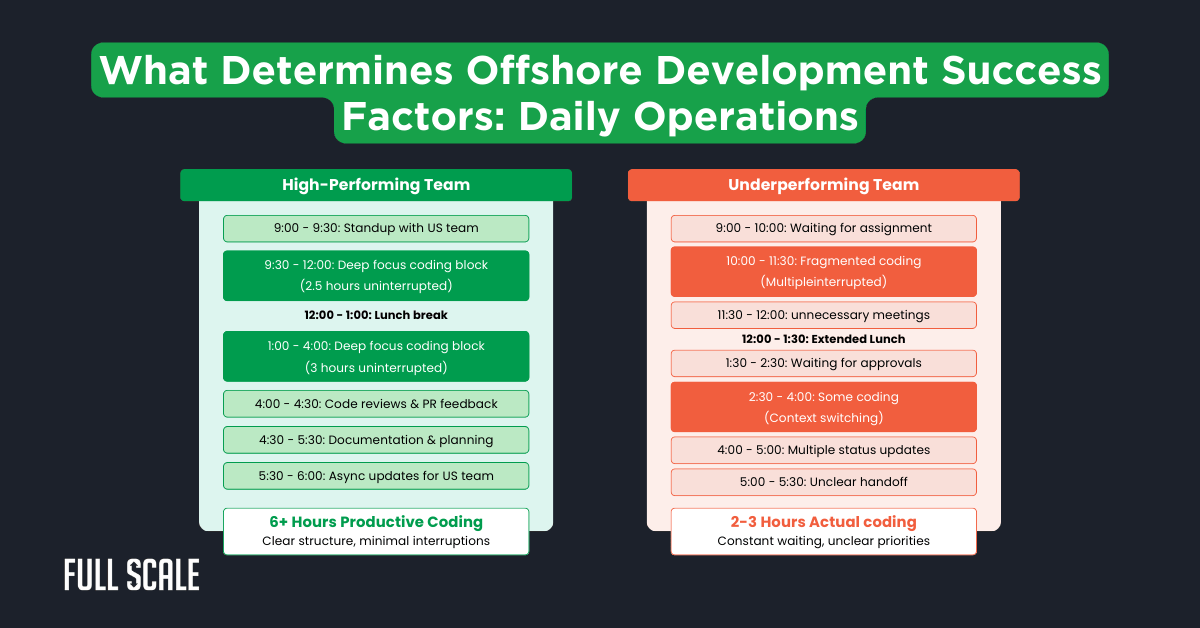 What Determines Offshore Development Success Factors: Daily Operations

High-Performing Team

9:00 - 9:30: Standup with US team

9:30 - 12:00: Deep focus coding block (2.5 hours uninterrupted)

12:00 - 1:00: Lunch break

1:00 - 4:00: Deep focus coding block (3 hours uninterrupted)

4:00 - 4:30: Code reviews & PR feedback

4:30 - 5:30: Documentation & planning

5:30 - 6:00: Async updates for US team

6+ Hours Productive Coding
Clear structure, minimal interruptions

Underperforming Team

9:00 - 10:00: Waiting for assignment

10:00 - 11:30: Fragmented coding (Multipleinterrupted)

11:30 - 12:00: unnecessary meetings

12:00 - 1:30: Extended Lunch

1:30 - 2:30: Waiting for approvals

2:30 - 4:00: Some coding (Context switching)

4:00 - 5:00: Multiple status updates

5:00 - 5:30: Unclear handoff

2-3 Hours Actual coding
Constant waiting, unclear priorities

FULL SCALE